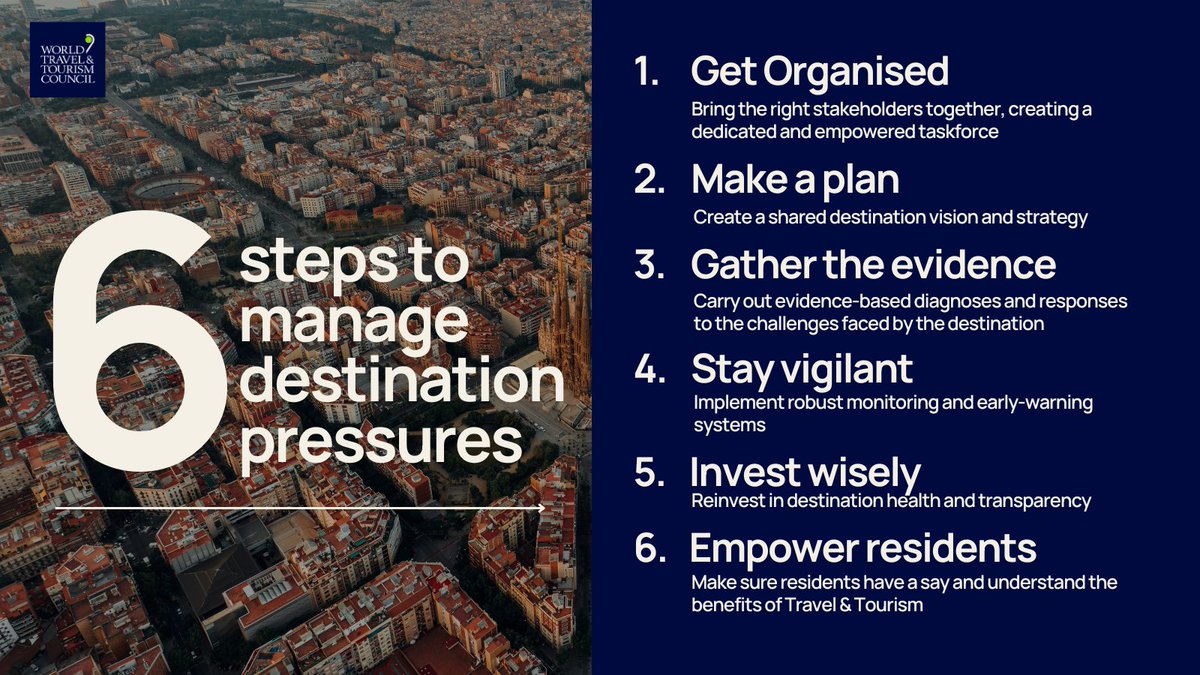 WORLD TRAVEL & TOURISM COUNCIL

6 steps to manage destination pressures

1. Get Organised
Bring the right stakeholders together, creating a dedicated and empowered taskforce

2. Make a plan
Create a shared destination vision and strategy

3. Gather the evidence
Carry out evidence-based diagnoses and responses to the challenges faced by the destination

4. Stay vigilant
Implement robust monitoring and early-warning systems

5. Invest wisely
Reinvest in destination health and transparency

6. Empower residents
Make sure residents have a say and understand the benefits of Travel & Tourism